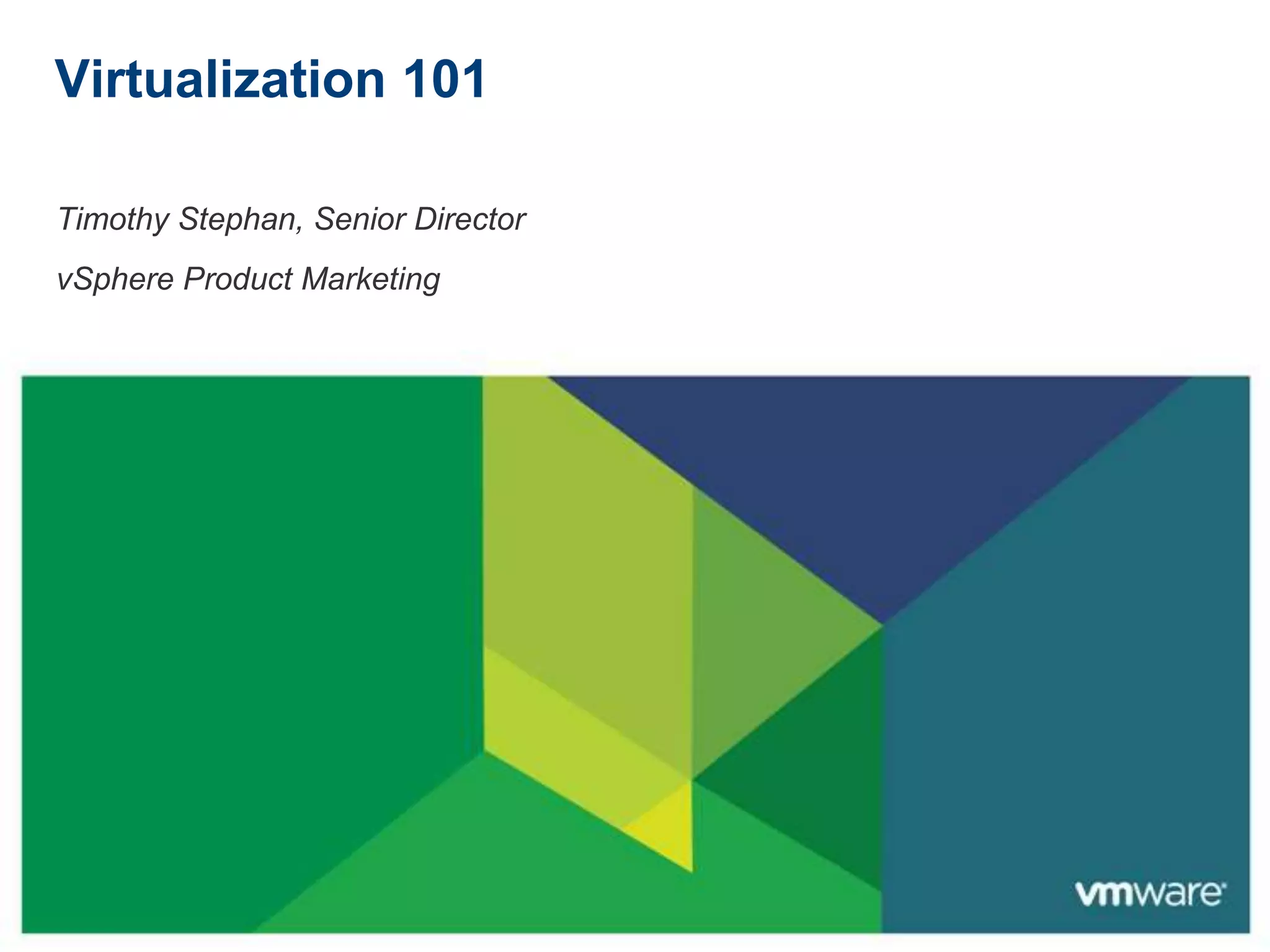 Virtualization 101

Timothy Stephan, Senior Director

vSphere Product Marketing

vmware